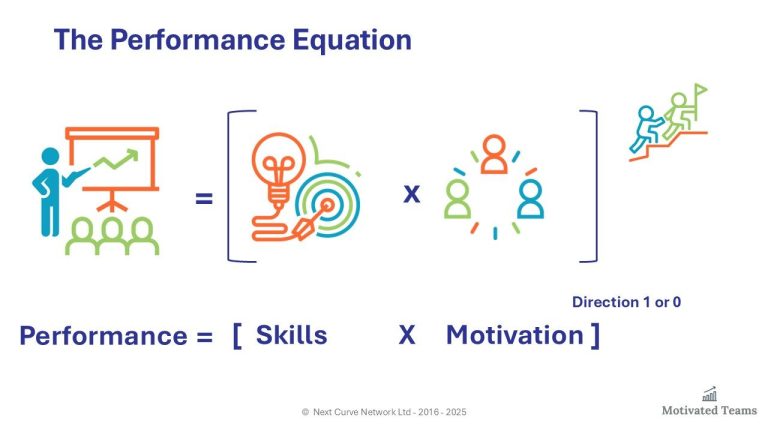 The Performance Equation

= x

Direction 1 or 0

Performance = [ Skills X Motivation ]

© Next Curve Network Ltd - 2016 - 2025

Motivated Teams